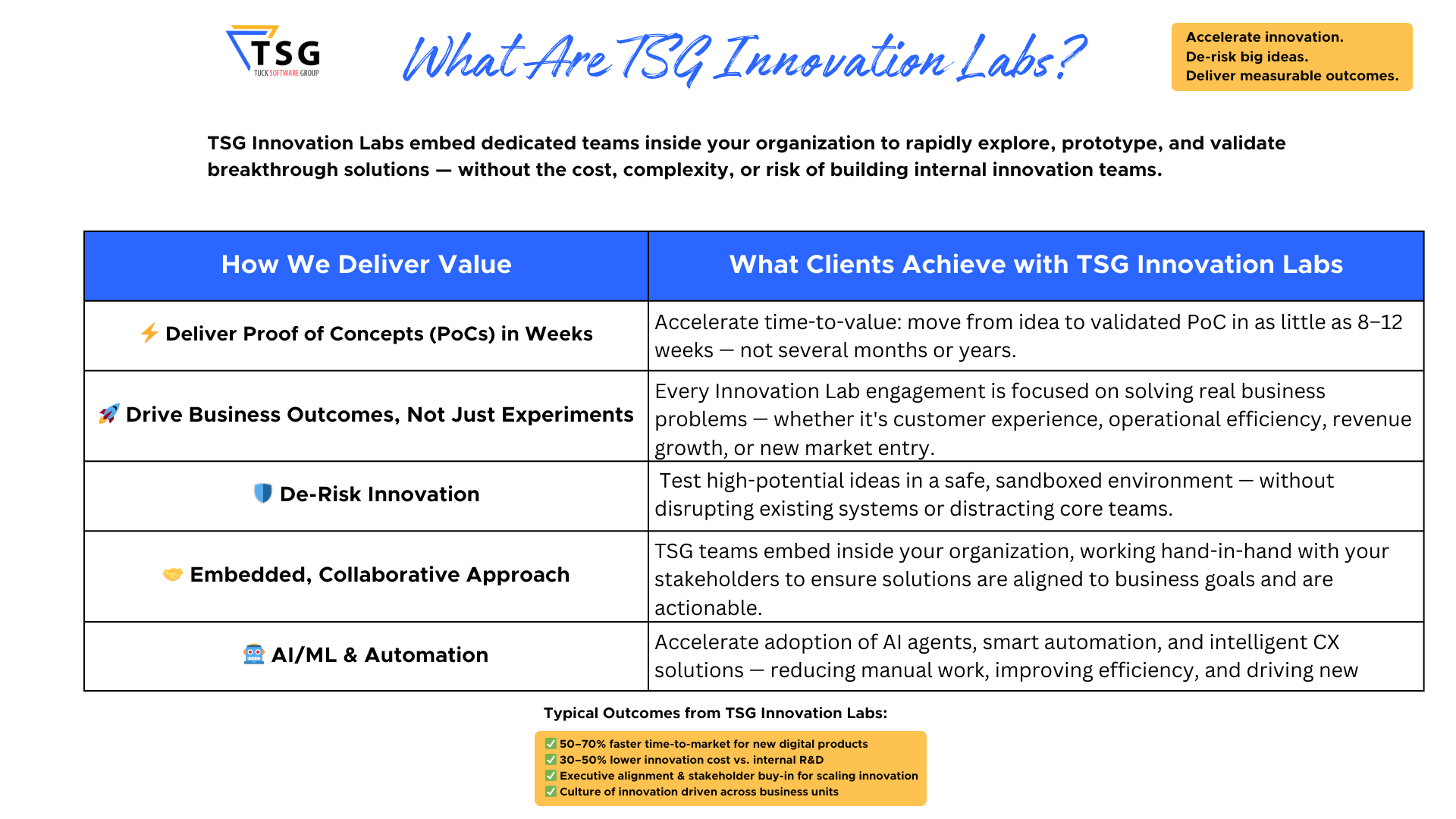 TSG
TUCK SOFTWARE GROUP

What Are TSG Innovation Labs?

Accelerate innovation.
De-risk big ideas.
Deliver measurable outcomes.

TSG Innovation Labs embed dedicated teams inside your organization to rapidly explore, prototype, and validate breakthrough solutions — without the cost, complexity, or risk of building internal innovation teams.

| How We Deliver Value | What Clients Achieve with TSG Innovation Labs |
|---|---|
| ⚡ Deliver Proof of Concepts (PoCs) in Weeks | Accelerate time-to-value: move from idea to validated PoC in as little as 8–12 weeks — not several months or years. |
| 🚀 Drive Business Outcomes, Not Just Experiments | Every Innovation Lab engagement is focused on solving real business problems — whether it's customer experience, operational efficiency, revenue growth, or new market entry. |
| 🛡️ De-Risk Innovation | Test high-potential ideas in a safe, sandboxed environment — without disrupting existing systems or distracting core teams. |
| 🤝 Embedded, Collaborative Approach | TSG teams embed inside your organization, working hand-in-hand with your stakeholders to ensure solutions are aligned to business goals and are actionable. |
| 🤖 AI/ML & Automation | Accelerate adoption of AI agents, smart automation, and intelligent CX solutions — reducing manual work, improving efficiency, and driving new |

Typical Outcomes from TSG Innovation Labs:

✅ 50–70% faster time-to-market for new digital products
✅ 30–50% lower innovation cost vs. internal R&D
✅ Executive alignment & stakeholder buy-in for scaling innovation
✅ Culture of innovation driven across business units